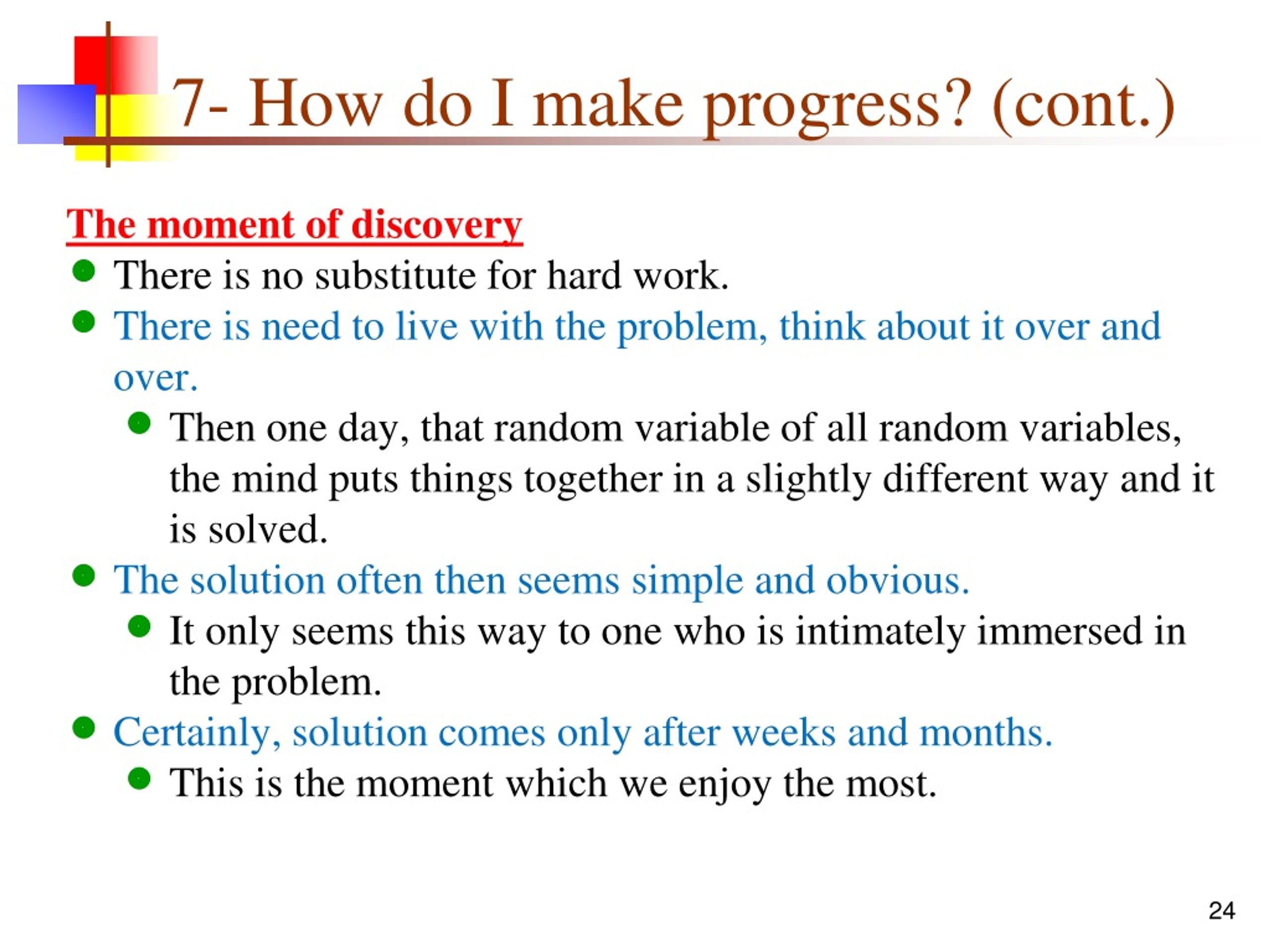 7- How do I make progress? (cont.)

The moment of discovery

- There is no substitute for hard work.
- There is need to live with the problem, think about it over and over.
  - Then one day, that random variable of all random variables, the mind puts things together in a slightly different way and it is solved.
- The solution often then seems simple and obvious.
  - It only seems this way to one who is intimately immersed in the problem.
- Certainly, solution comes only after weeks and months.
  - This is the moment which we enjoy the most.

24